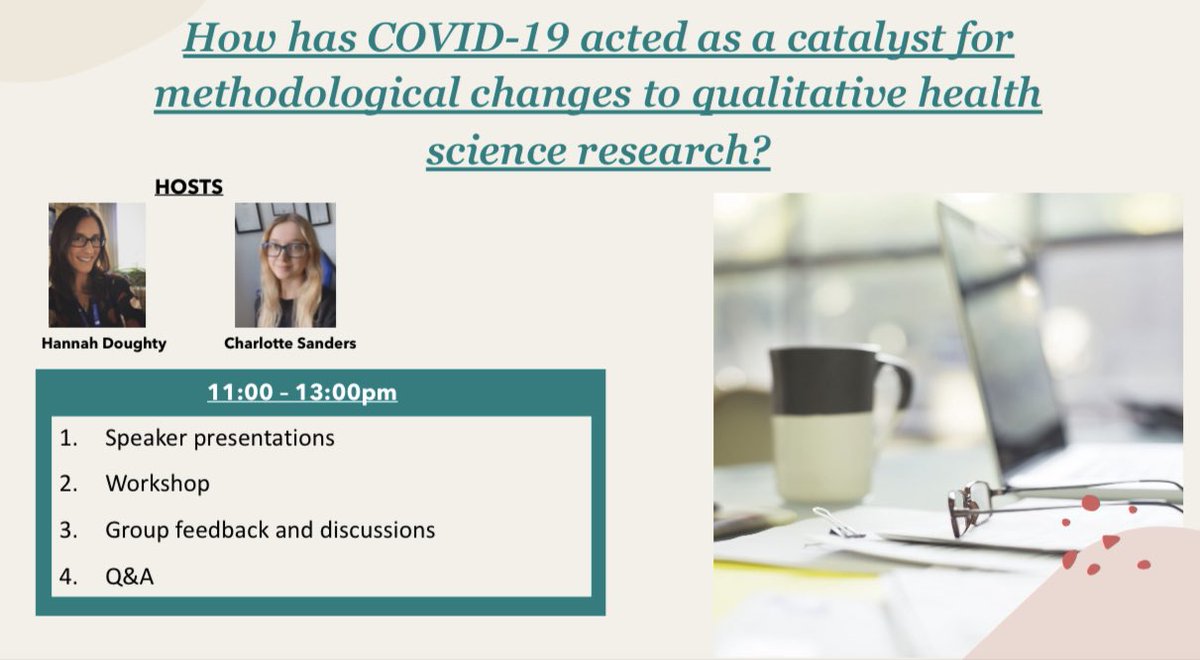 How has COVID-19 acted as a catalyst for methodological changes to qualitative health science research?

HOSTS

Hannah Doughty

Charlotte Sanders

11:00 – 13:00pm

1. Speaker presentations
2. Workshop
3. Group feedback and discussions
4. Q&A